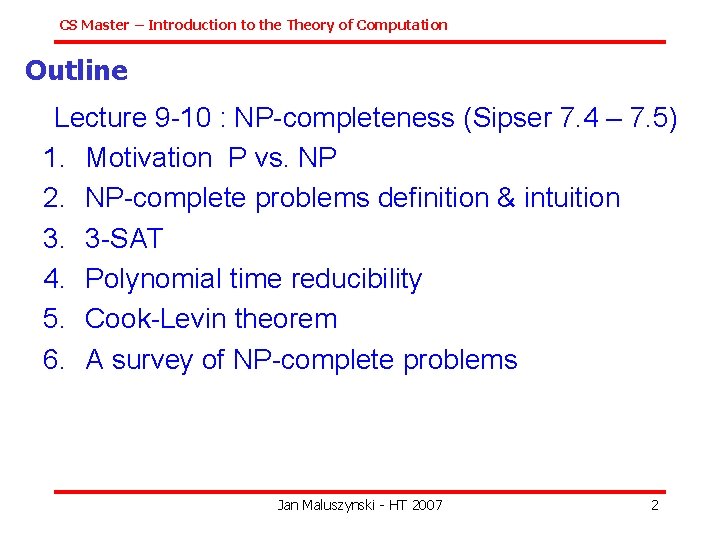 CS Master – Introduction to the Theory of Computation

Outline

Lecture 9-10 : NP-completeness (Sipser 7.4 – 7.5)

1. Motivation P vs. NP
2. NP-complete problems definition & intuition
3. 3-SAT
4. Polynomial time reducibility
5. Cook-Levin theorem
6. A survey of NP-complete problems

Jan Maluszynski - HT 2007

2